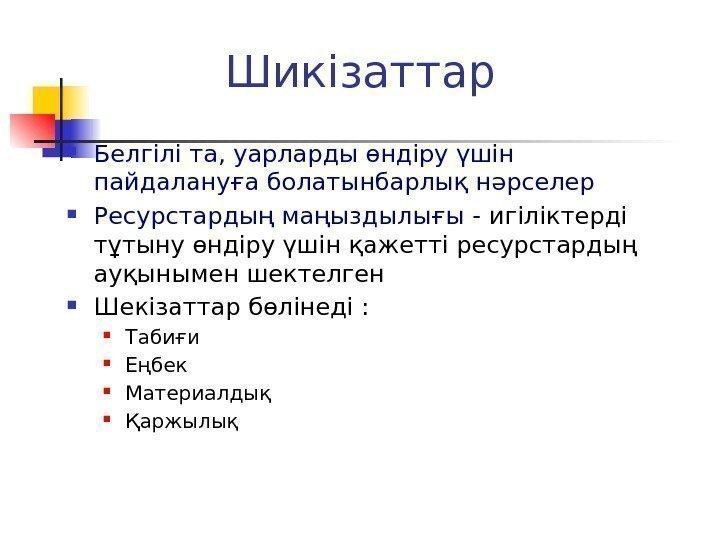 Шикізаттар

Белгілі та, уарларды өндіру үшін пайдалануға болатынбарлық нәрселер

Ресурстардың маңыздылығы - игіліктерді тұтыну өндіру үшін қажетті ресурстардың ауқынымен шектелген

Шекізаттар бөлінеді :

Табиғи

Еңбек

Материалдық

Қаржылық